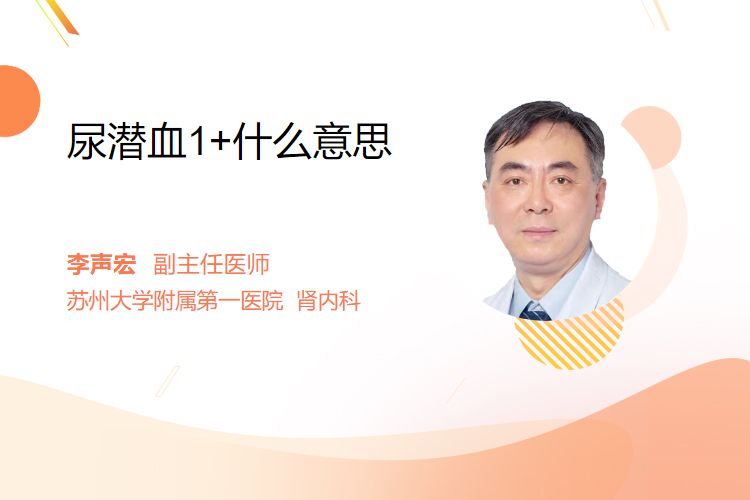 尿潜血1+什么意思

李声宏 副主任医师
苏州大学附属第一医院 肾内科